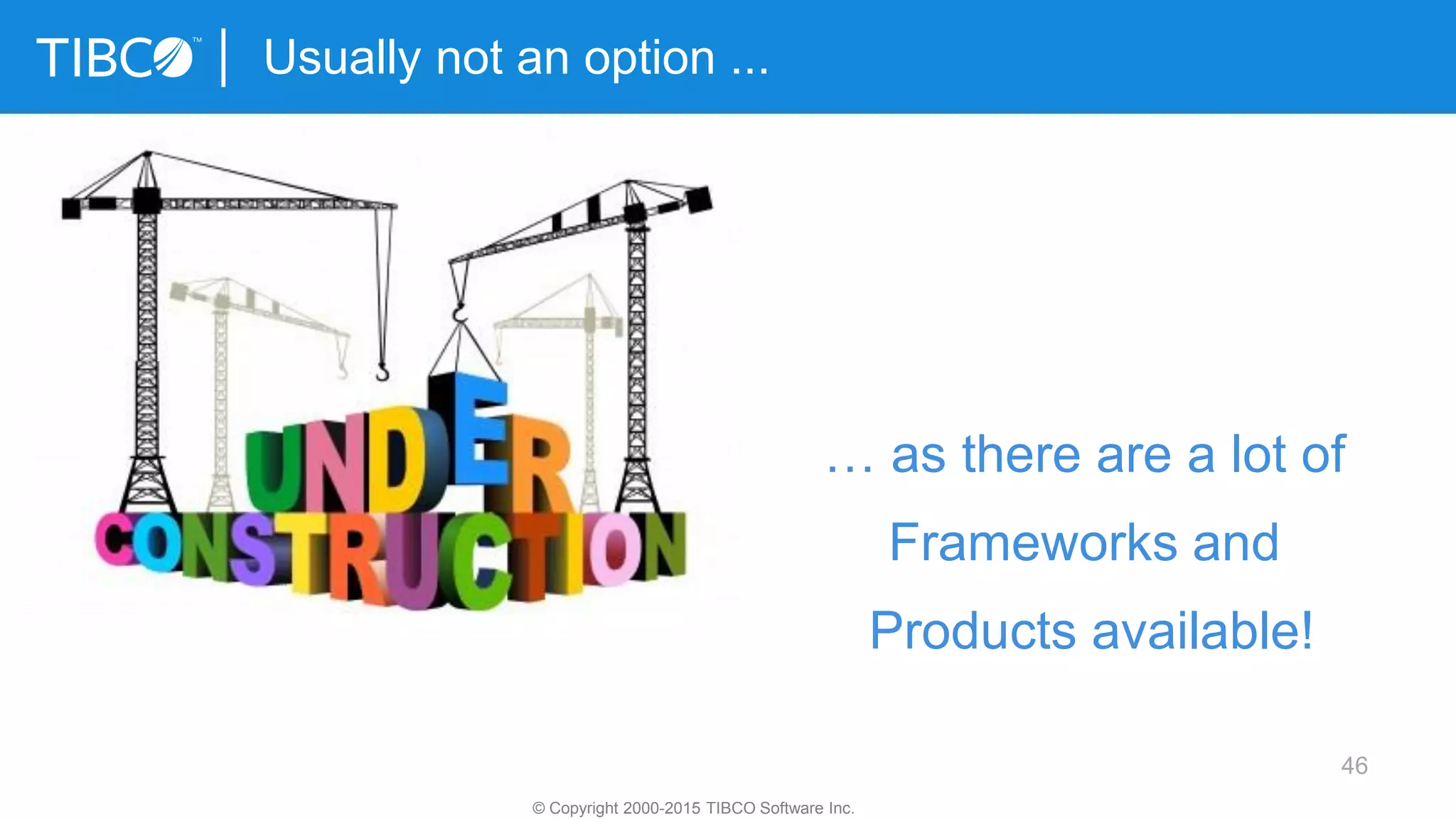 TIBCO™ | Usually not an option ...

UNDER CONSTRUCTION

… as there are a lot of Frameworks and Products available!

46

© Copyright 2000-2015 TIBCO Software Inc.